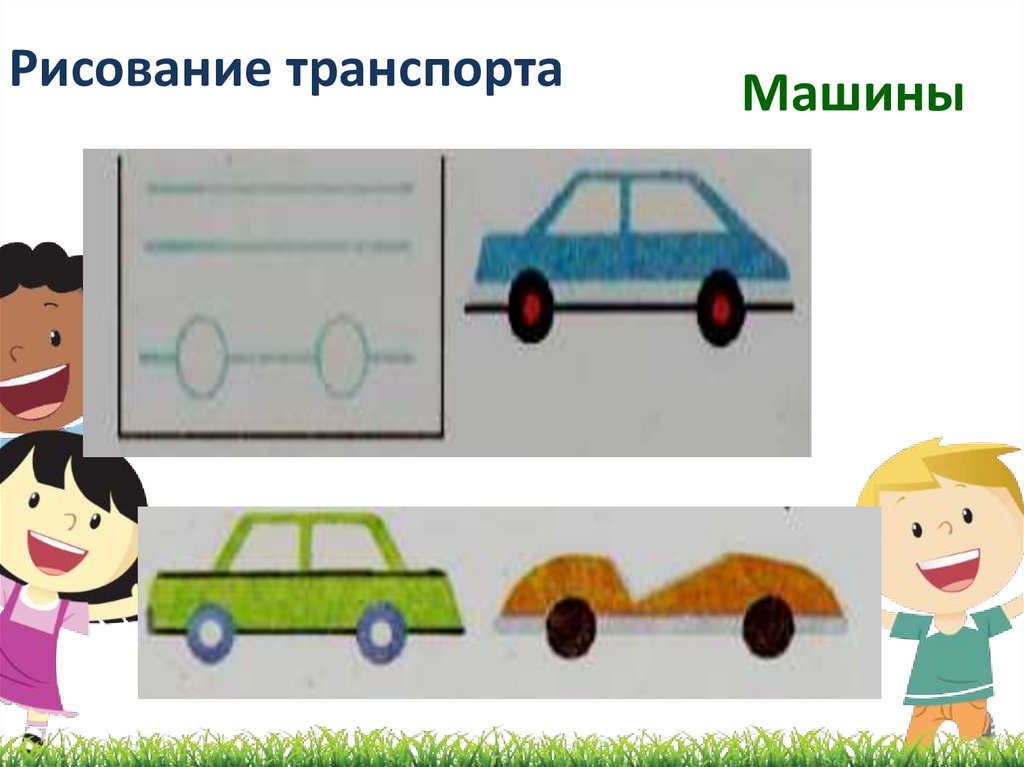 Рисование транспорта

Машины